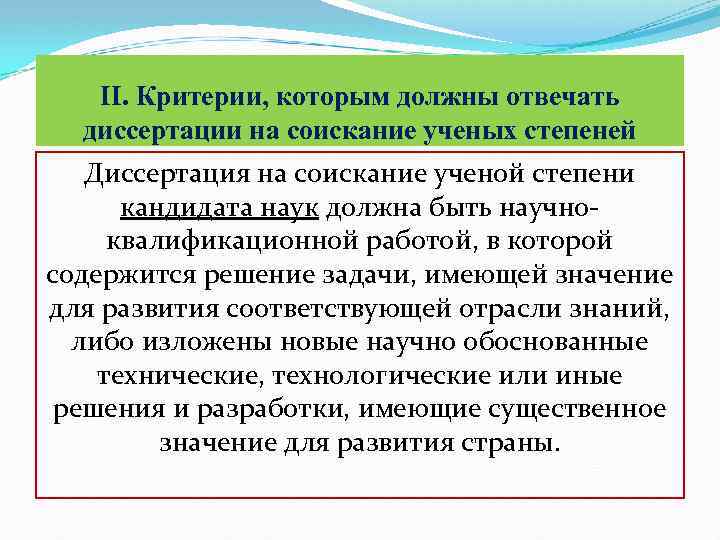 II. Критерии, которым должны отвечать диссертации на соискание ученых степеней

Диссертация на соискание ученой степени кандидата наук должна быть научно-квалификационной работой, в которой содержится решение задачи, имеющей значение для развития соответствующей отрасли знаний, либо изложены новые научно обоснованные технические, технологические или иные решения и разработки, имеющие существенное значение для развития страны.